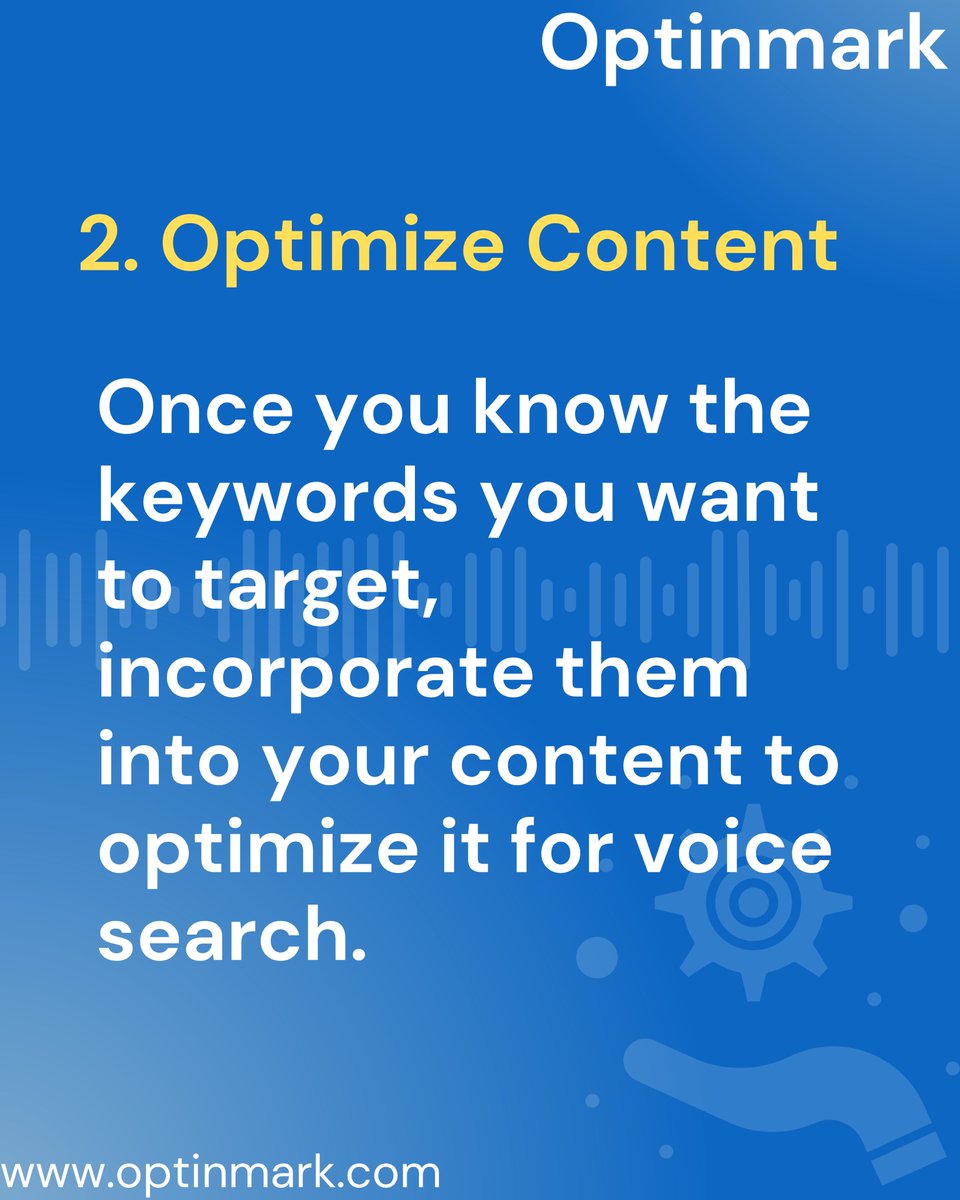 Optinmark

2. Optimize Content

Once you know the keywords you want to target, incorporate them into your content to optimize it for voice search.

www.optinmark.com